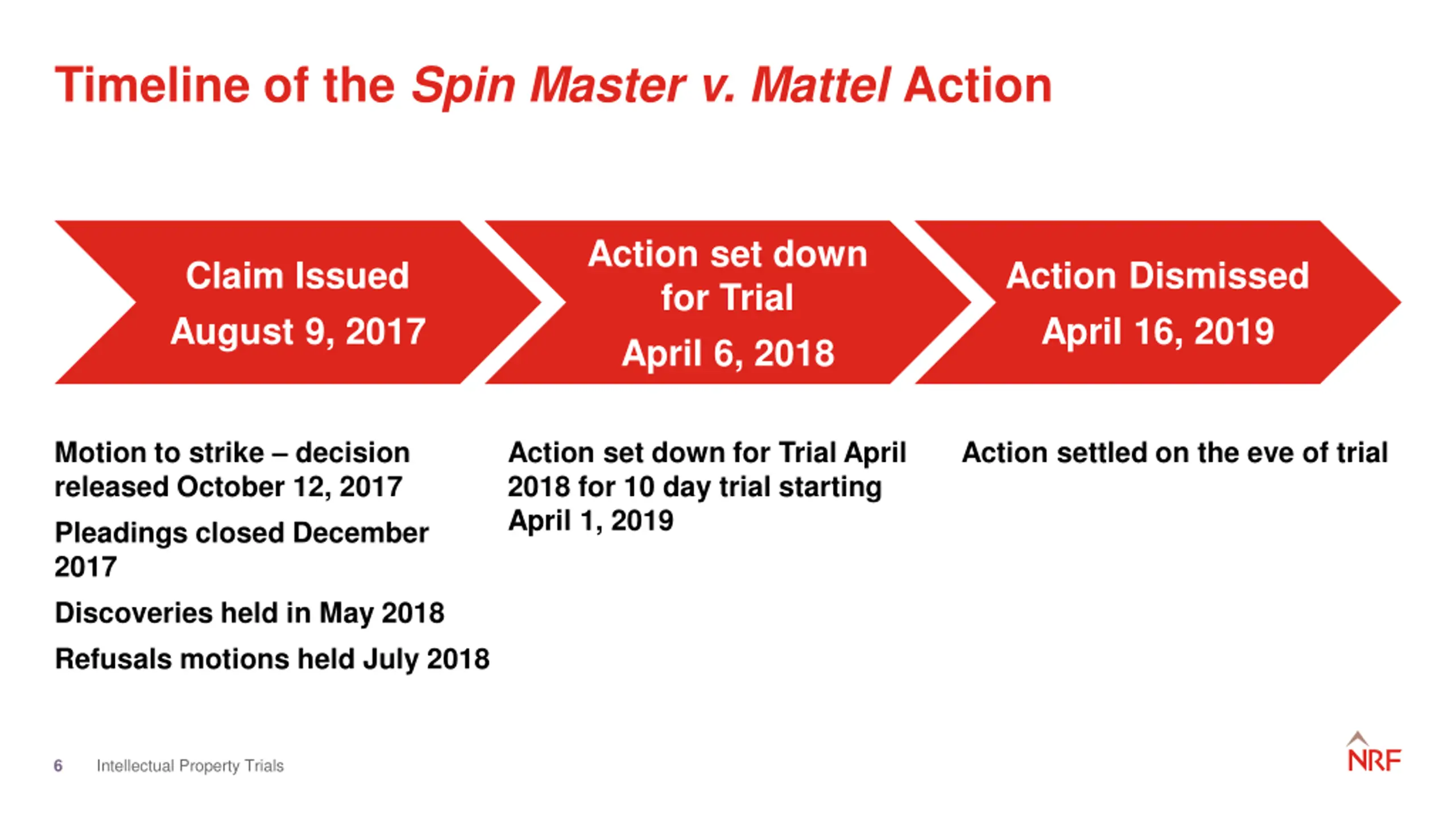 Timeline of the Spin Master v. Mattel Action

Claim Issued
August 9, 2017

Action set down for Trial
April 6, 2018

Action Dismissed
April 16, 2019

Motion to strike – decision released October 12, 2017

Pleadings closed December 2017

Discoveries held in May 2018

Refusals motions held July 2018

Action set down for Trial April 2018 for 10 day trial starting April 1, 2019

Action settled on the eve of trial

6 Intellectual Property Trials

NRF